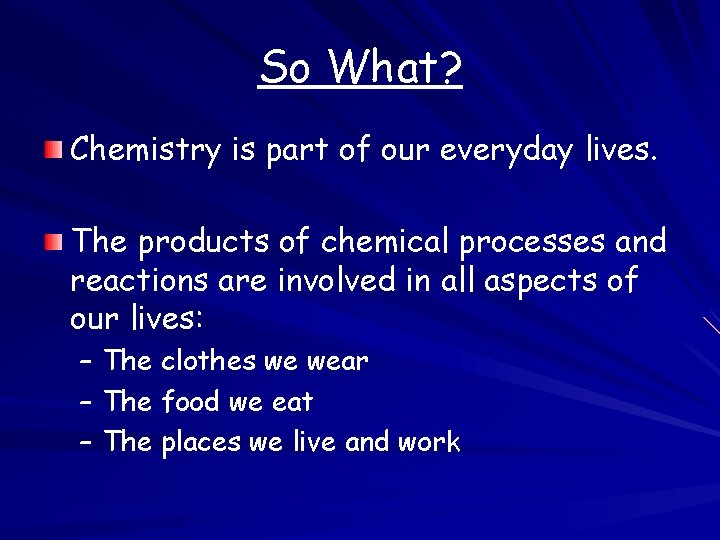 So What?

Chemistry is part of our everyday lives.

The products of chemical processes and reactions are involved in all aspects of our lives:

– The clothes we wear
– The food we eat
– The places we live and work